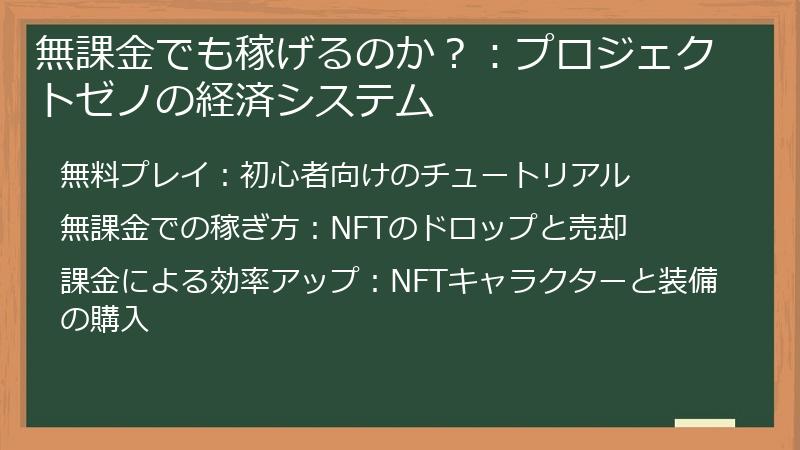 無課金でも稼げるのか？：プロジェクトゼノの経済システム

無料プレイ：初心者向けのチュートリアル

無課金での稼ぎ方：NFTのドロップと売却

課金による効率アップ：NFTキャラクターと装備の購入